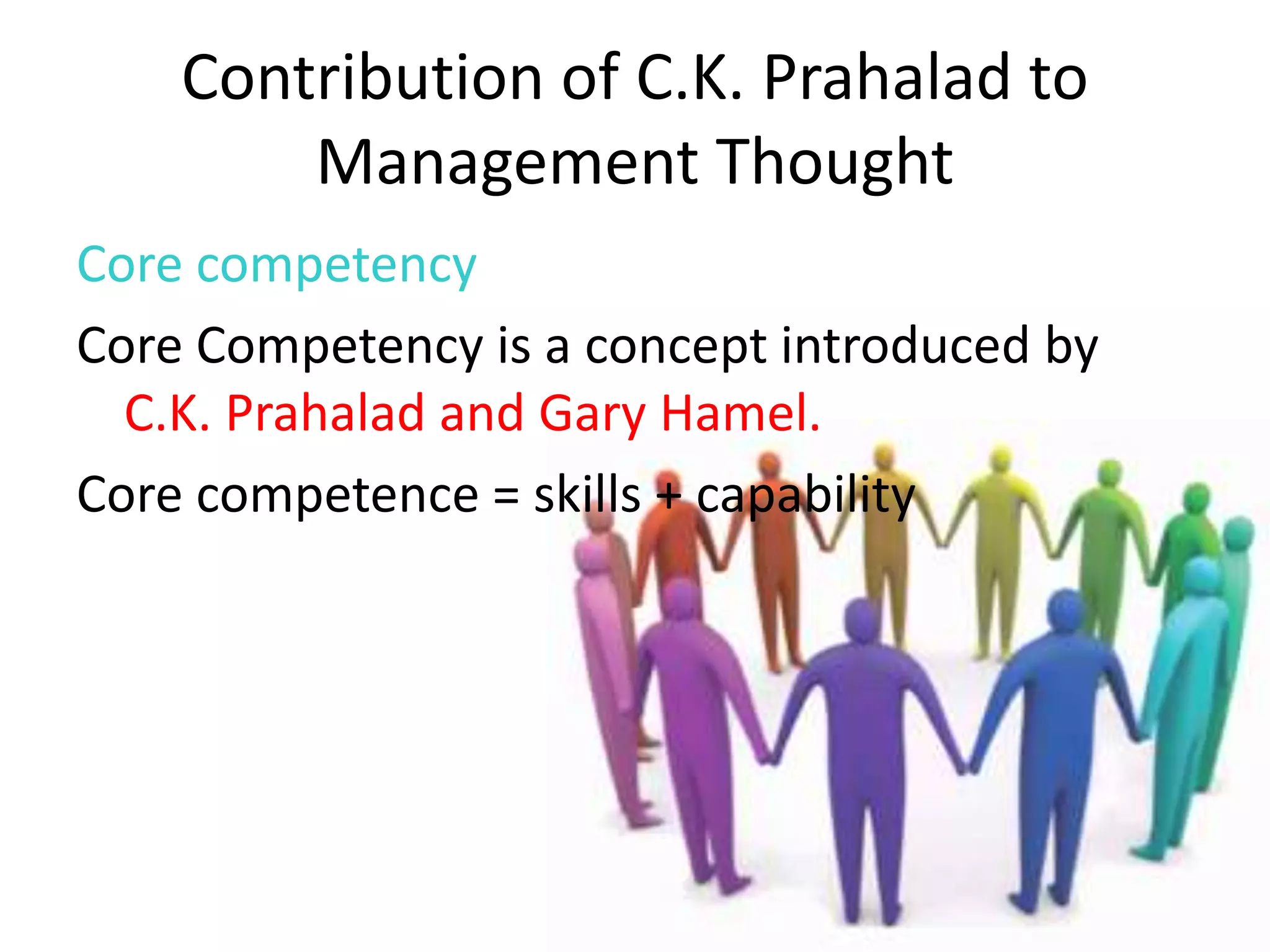 Contribution of C.K. Prahalad to Management Thought

Core competency

Core Competency is a concept introduced by C.K. Prahalad and Gary Hamel.

Core competence = skills + capability